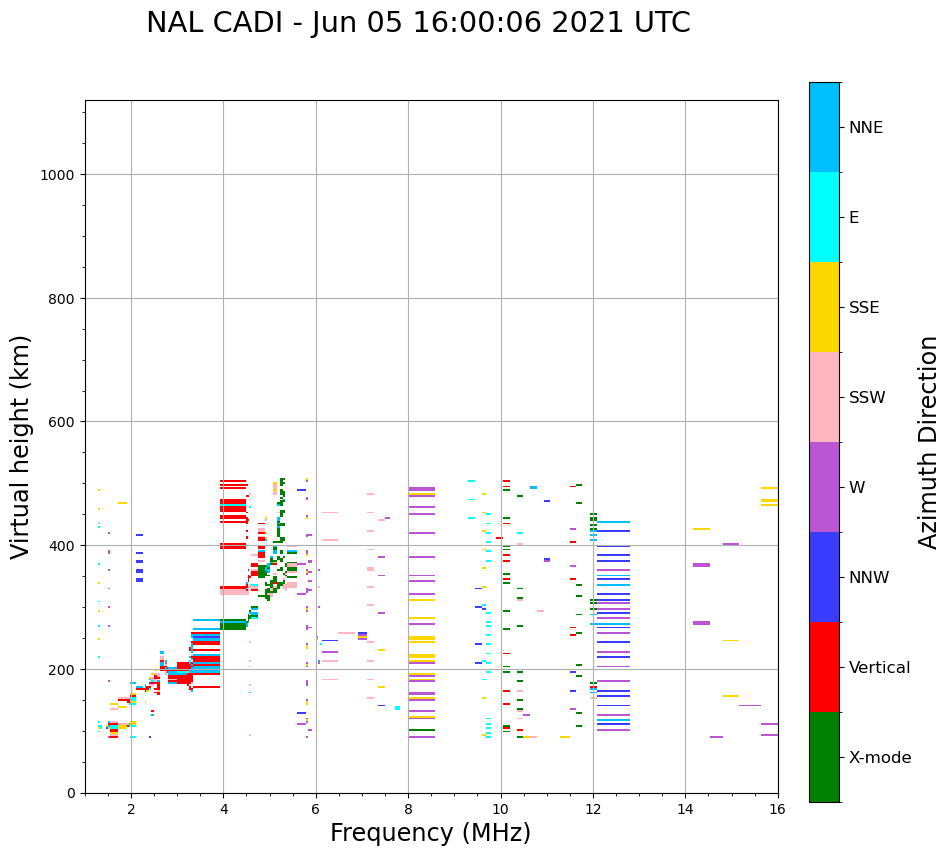 NAL CADI - Jun 05 16:00:06 2021 UTC

Virtual height (km)

1000
800
600
400
200
0

2
4
6
8
10
12
14
16

Frequency (MHz)

NNE
E
SSE
SSW
W
NNW
Vertical
X-mode

Azimuth Direction